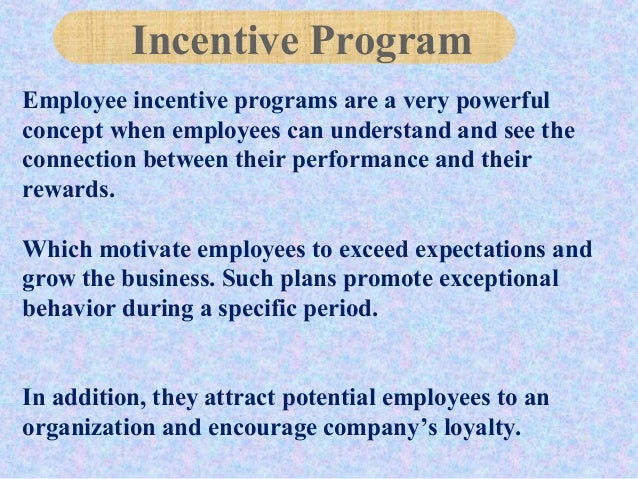 Incentive Program

Employee incentive programs are a very powerful concept when employees can understand and see the connection between their performance and their rewards.

Which motivate employees to exceed expectations and grow the business. Such plans promote exceptional behavior during a specific period.

In addition, they attract potential employees to an organization and encourage company's loyalty.